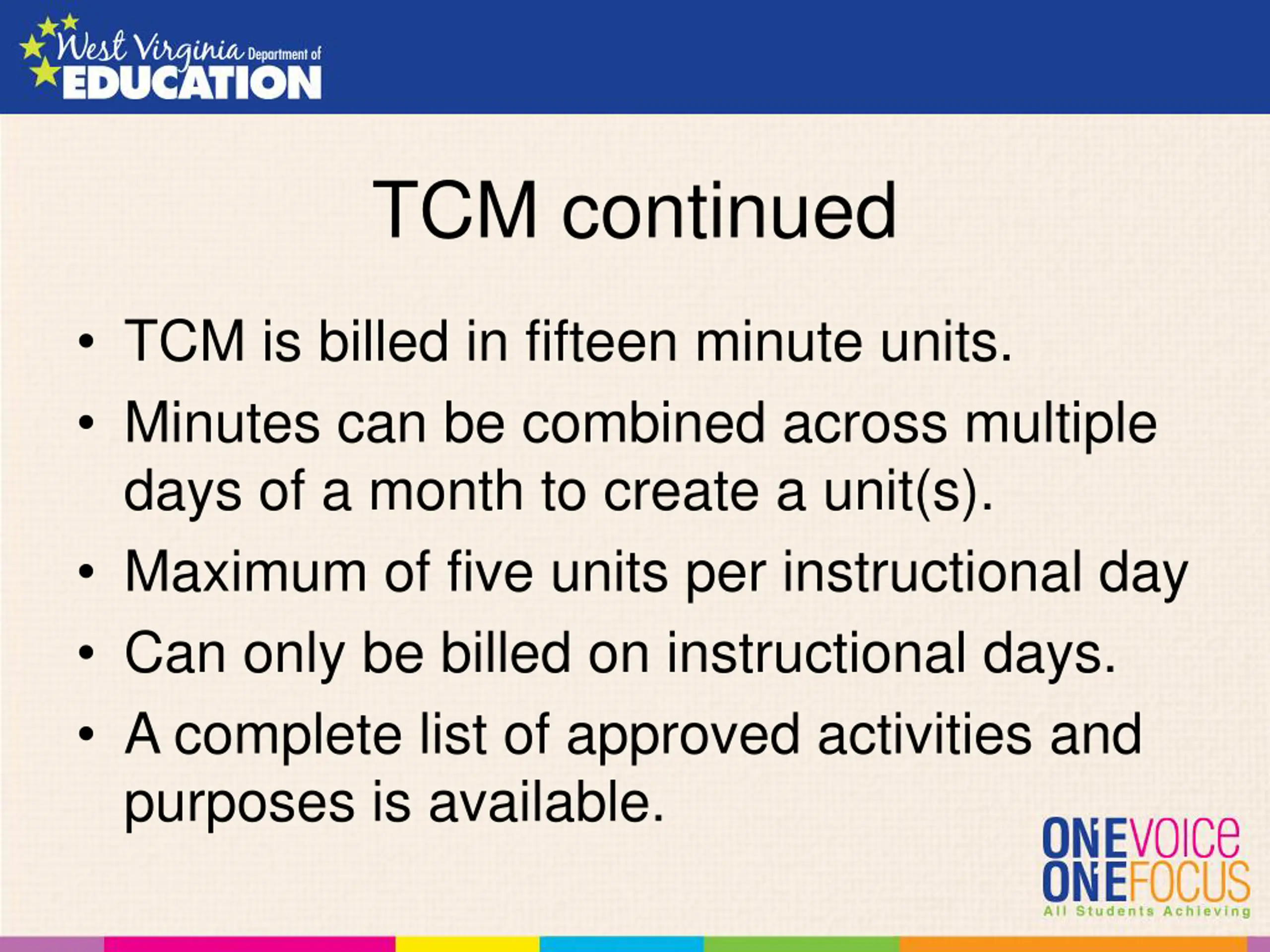 West Virginia Department of EDUCATION

TCM continued

• TCM is billed in fifteen minute units.
• Minutes can be combined across multiple days of a month to create a unit(s).
• Maximum of five units per instructional day
• Can only be billed on instructional days.
• A complete list of approved activities and purposes is available.

ONE VOICE
ONE FOCUS
All Students Achieving